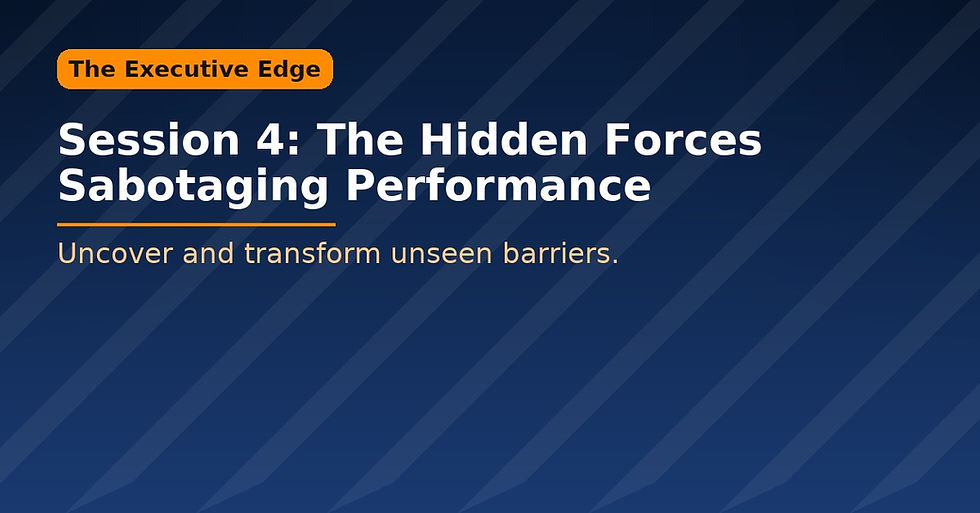 The Executive Edge

Session 4: The Hidden Forces Sabotaging Performance

Uncover and transform unseen barriers.